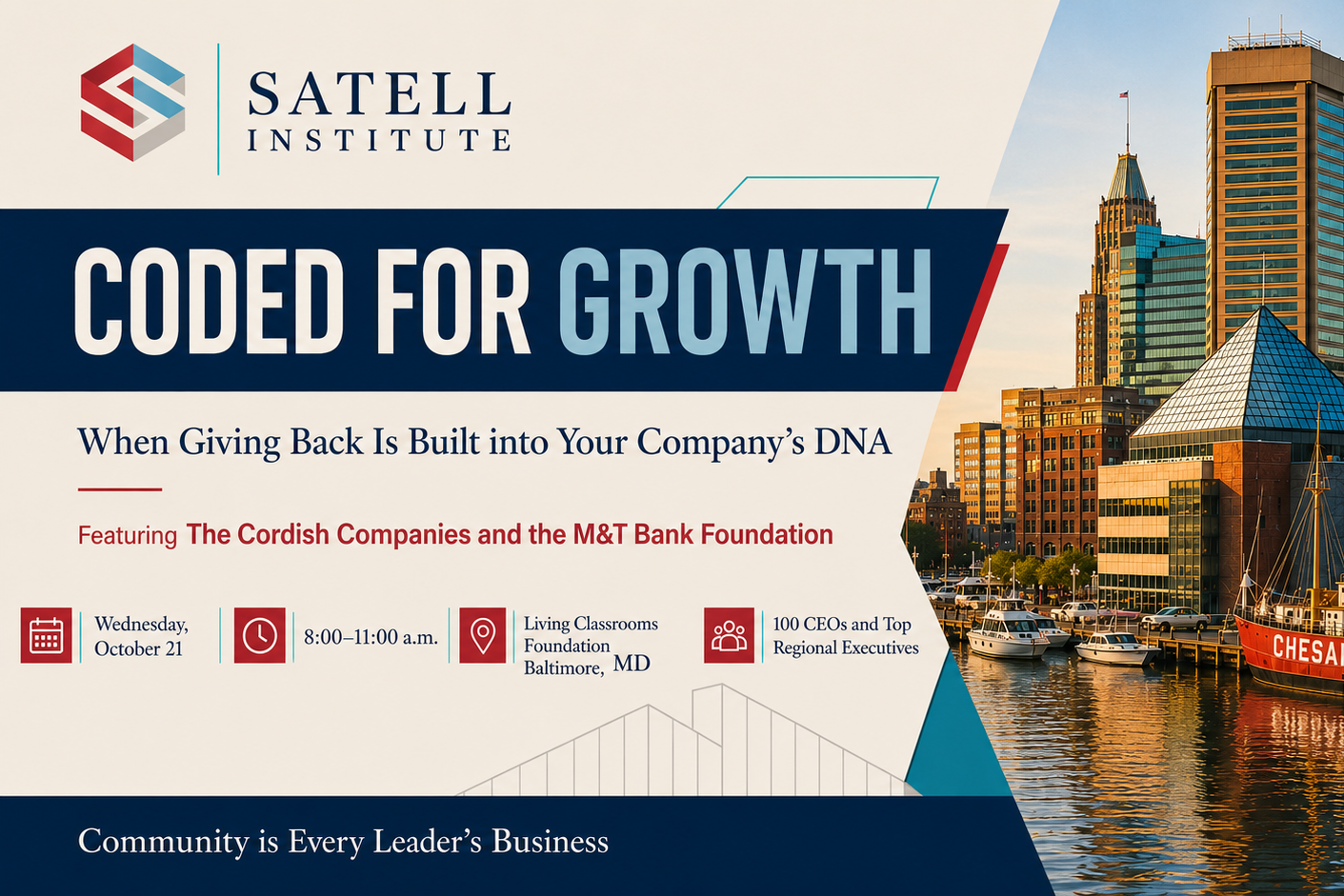 SATELL INSTITUTE

CODED FOR GROWTH

When Giving Back Is Built into Your Company's DNA

Featuring The Cordish Companies and the M&T Bank Foundation

Wednesday, October 21

8:00–11:00 a.m.

Living Classrooms Foundation Baltimore, MD

100 CEOs and Top Regional Executives

CHESA

Community is Every Leader's Business